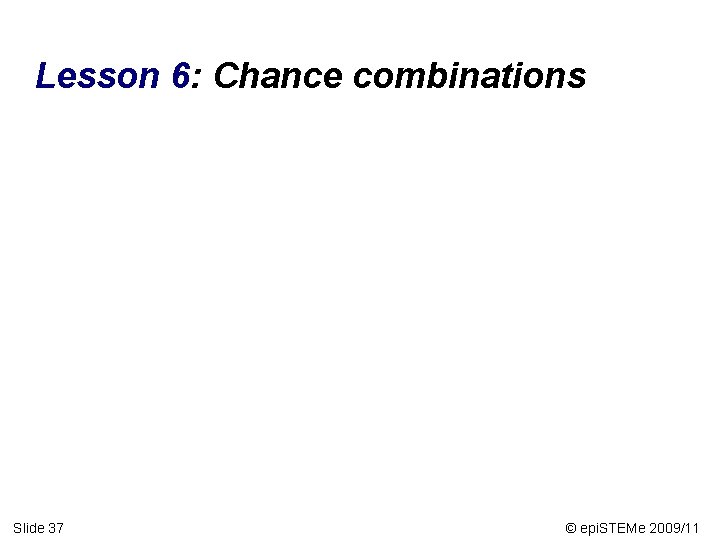 Lesson 6: Chance combinations

Slide 37

© epiSTEMe 2009/11